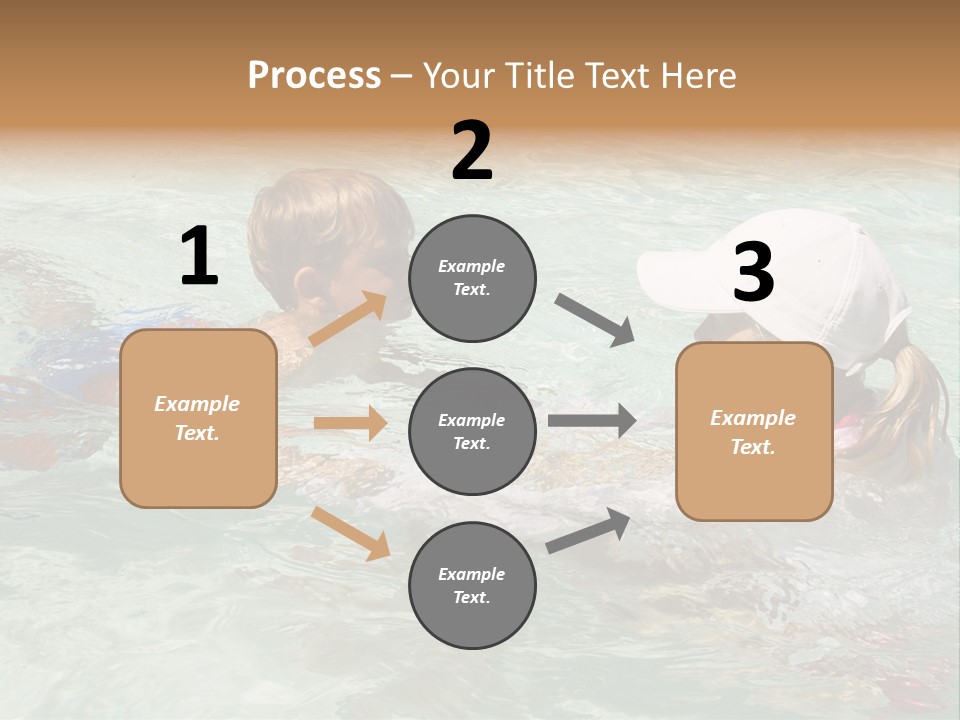 Process – Your Title Text Here

1

Example Text.

2

Example Text.

Example Text.

Example Text.

3

Example Text.